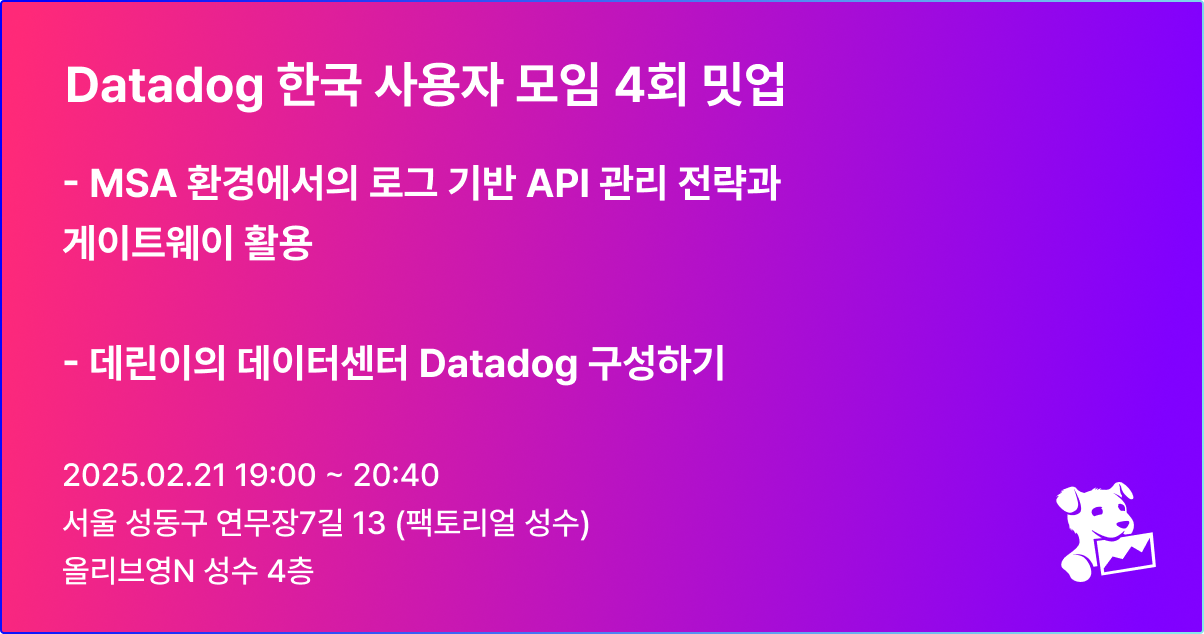 Datadog 한국 사용자 모임 4회 밋업

- MSA 환경에서의 로그 기반 API 관리 전략과 게이트웨이 활용

- 데린이의 데이터센터 Datadog 구성하기

2025.02.21 19:00 ~ 20:40
서울 성동구 연무장7길 13 (팩토리얼 성수)
올리브영N 성수 4층